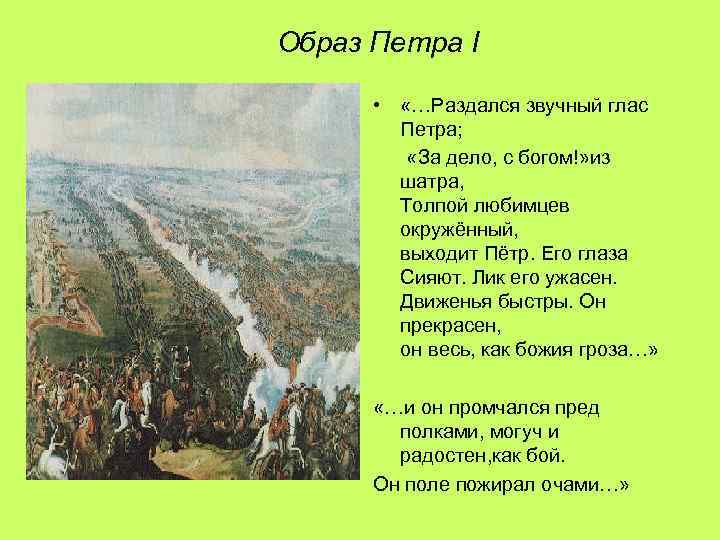 Образ Петра I

• «…Раздался звучный глас Петра;
«За дело, с богом!»из шатра,
Толпой любимцев окружённый,
выходит Пётр. Его глаза
Сияют. Лик его ужасен.
Движенья быстры. Он прекрасен,
он весь, как божия гроза…»

«…и он промчался пред полками, могуч и радостен,как бой.
Он поле пожирал очами…»